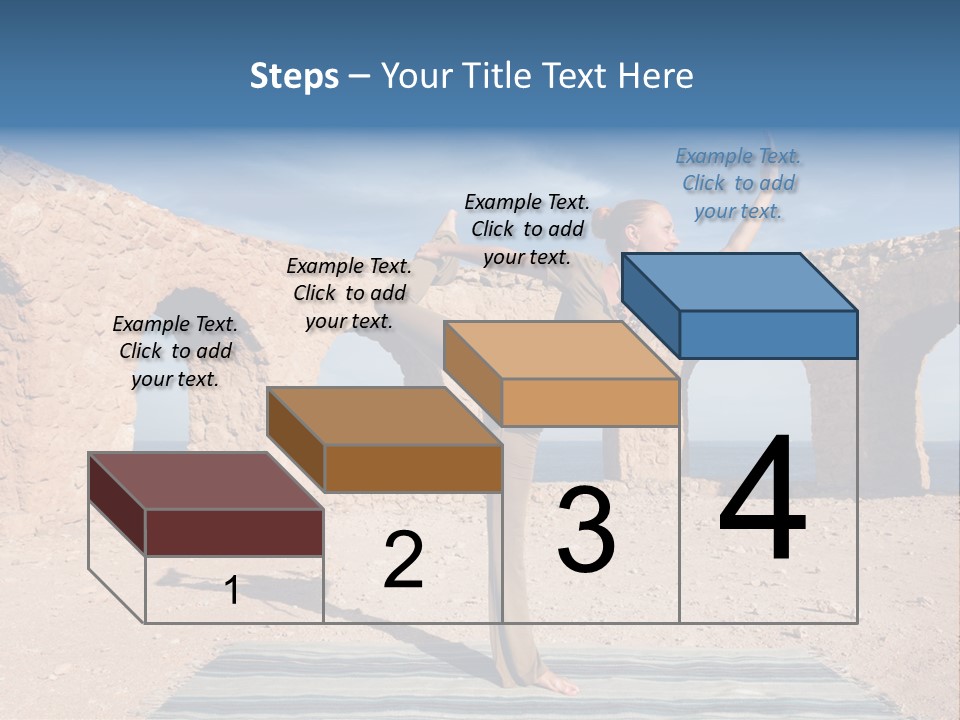 Steps – Your Title Text Here

Example Text. Click to add your text.

Example Text. Click to add your text.

Example Text. Click to add your text.

Example Text. Click to add your text.

1

2

3

4